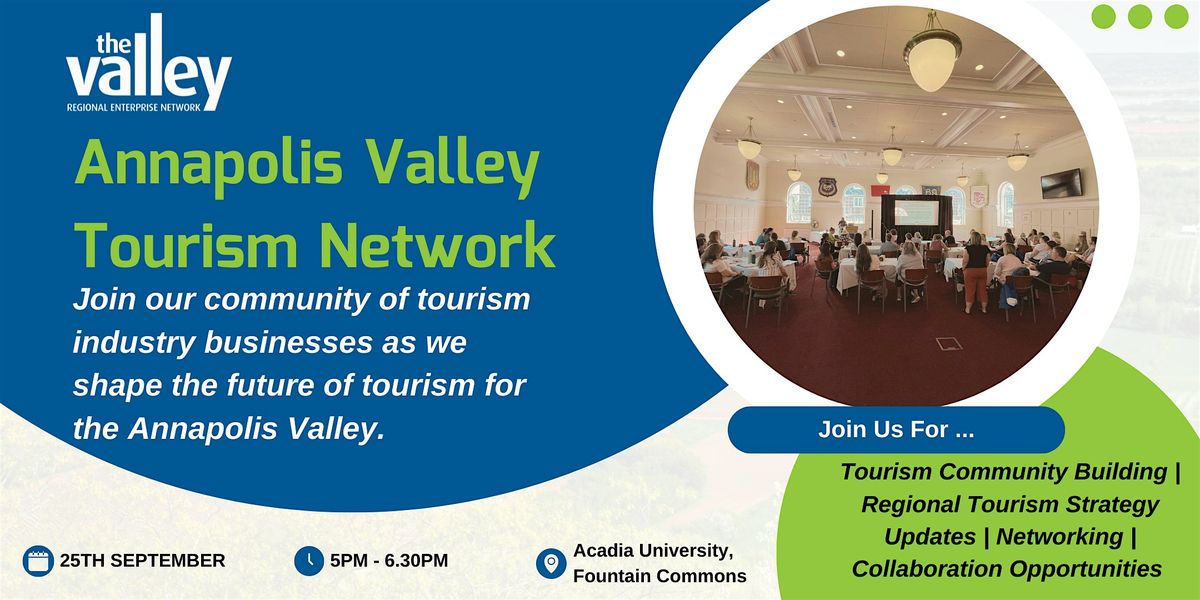 the valley
REGIONAL ENTERPRISE NETWORK

Annapolis Valley Tourism Network

Join our community of tourism industry businesses as we shape the future of tourism for the Annapolis Valley.

Join Us For ...

Tourism Community Building | Regional Tourism Strategy Updates | Networking | Collaboration Opportunities

25TH SEPTEMBER

5PM - 6.30PM

Acadia University, Fountain Commons